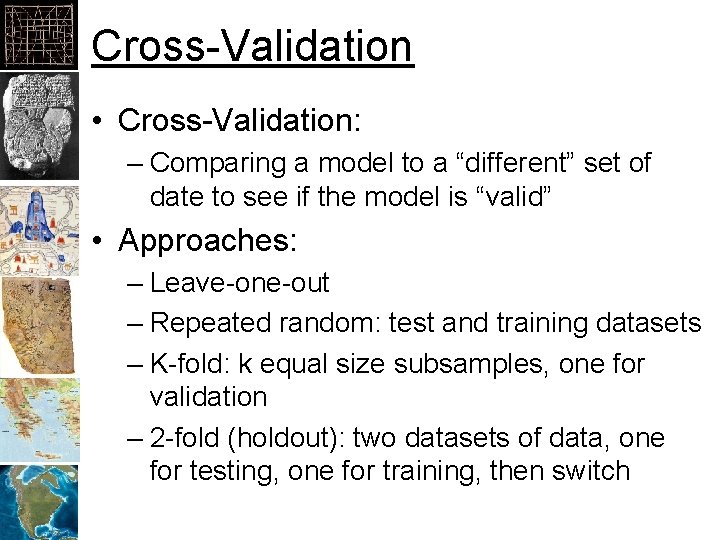 Cross-Validation

• Cross-Validation:
– Comparing a model to a “different” set of date to see if the model is “valid”

• Approaches:
– Leave-one-out
– Repeated random: test and training datasets
– K-fold: k equal size subsamples, one for validation
– 2-fold (holdout): two datasets of data, one for testing, one for training, then switch